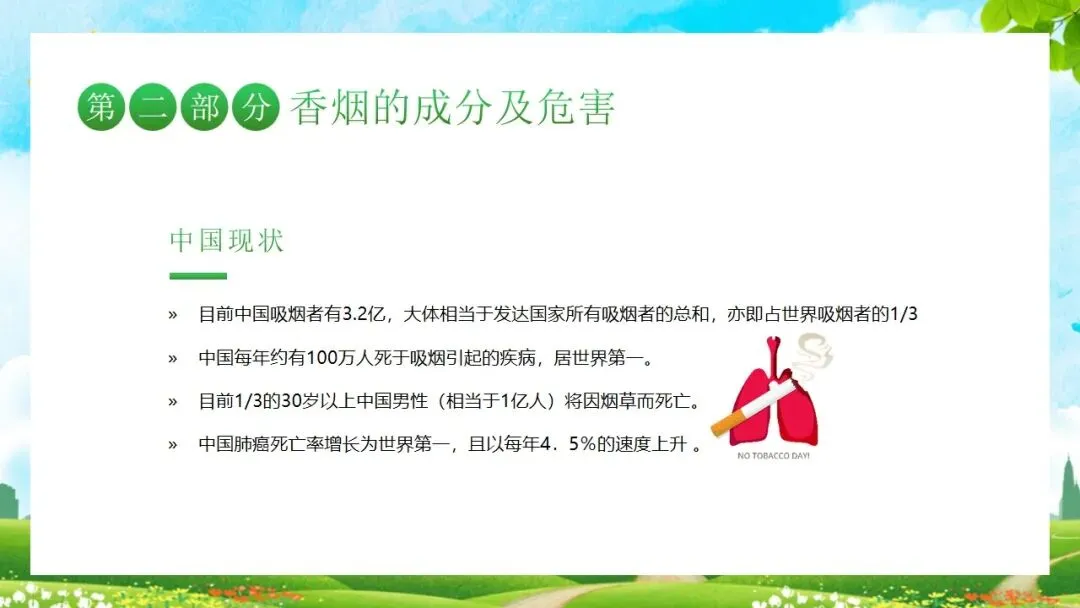 第二部分 香烟的成分及危害

中国现状

» 目前中国吸烟者有3.2亿，大体相当于发达国家所有吸烟者的总和，亦即占世界吸烟者的1/3

» 中国每年约有100万人死于吸烟引起的疾病，居世界第一。

» 目前1/3的30岁以上中国男性（相当于1亿人）将因烟草而死亡。

» 中国肺癌死亡率增长为世界第一，且以每年4．5%的速度上升 。

NO TOBACCO DAY!